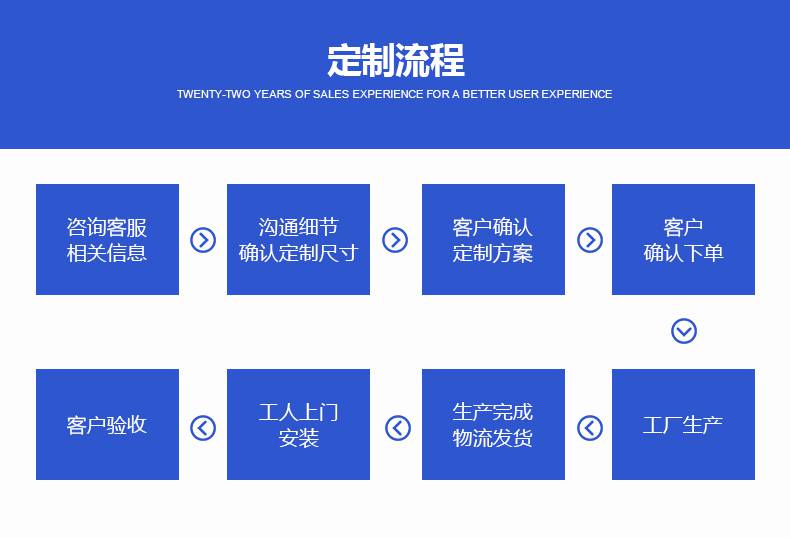 定制流程

TWENTY-TWO YEARS OF SALES EXPERIENCE FOR A BETTER USER EXPERIENCE

咨询客服
相关信息

沟通细节
确认定制尺寸

客户确认
定制方案

客户
确认下单

工厂生产

生产完成
物流发货

工人上门
安装

客户验收